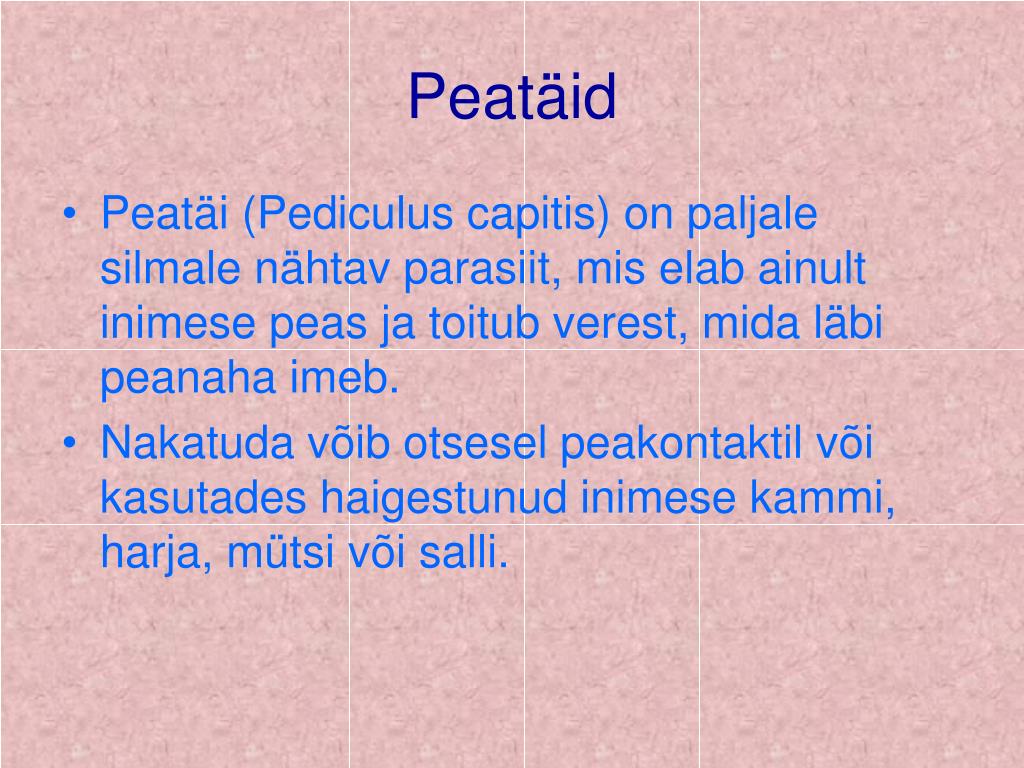 Peatäid

• Peatäi (Pediculus capitis) on paljale silmale nähtav parasiit, mis elab ainult inimese peas ja toitub verest, mida läbi peanaha imeb.
• Nakatuda võib otsesel peakontaktil või kasutades haigestunud inimese kammi, harja, mütsi või salli.